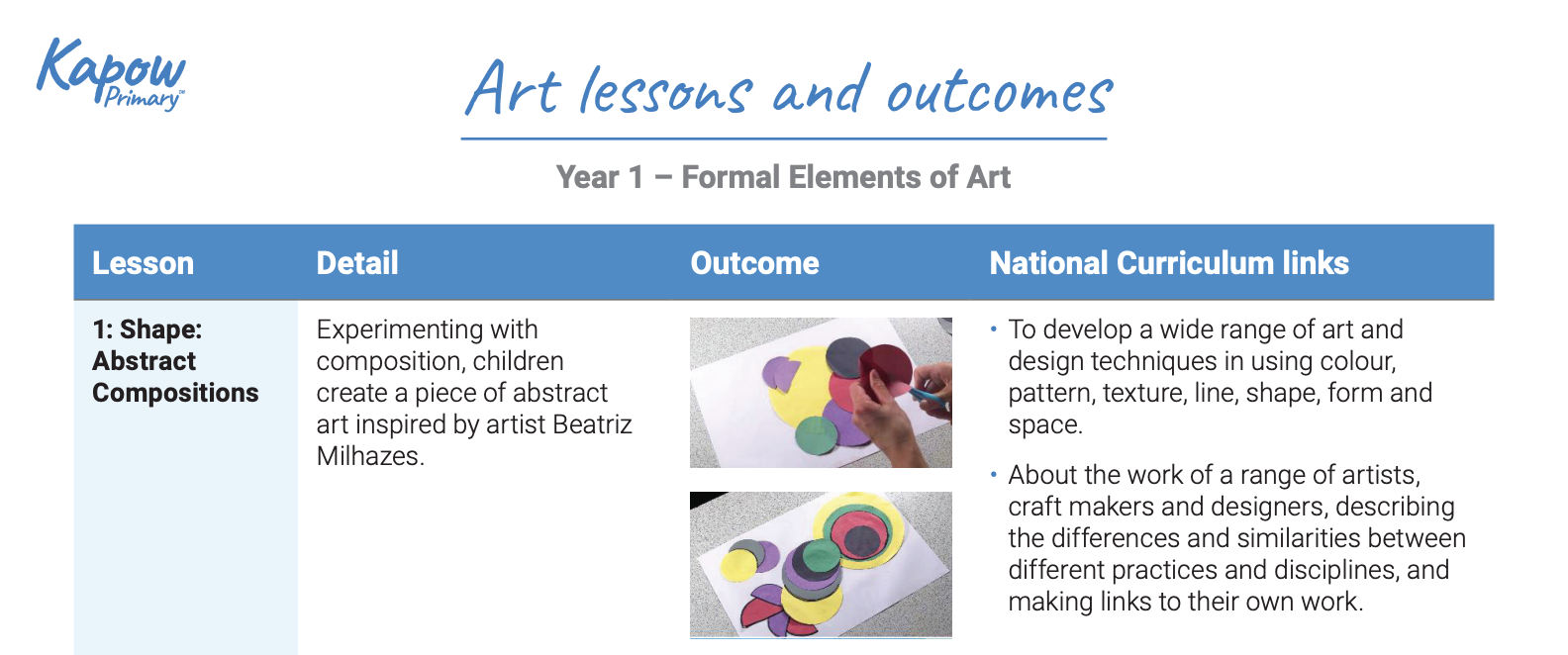 Kapow Primary™

Art lessons and outcomes

Year 1 – Formal Elements of Art

| Lesson | Detail | Outcome | National Curriculum links |
|---|---|---|---|
| 1: Shape: Abstract Compositions | Experimenting with composition, children create a piece of abstract art inspired by artist Beatriz Milhazes. | | • To develop a wide range of art and design techniques in using colour, pattern, texture, line, shape, form and space. • About the work of a range of artists, craft makers and designers, describing the differences and similarities between different practices and disciplines, and making links to their own work. |